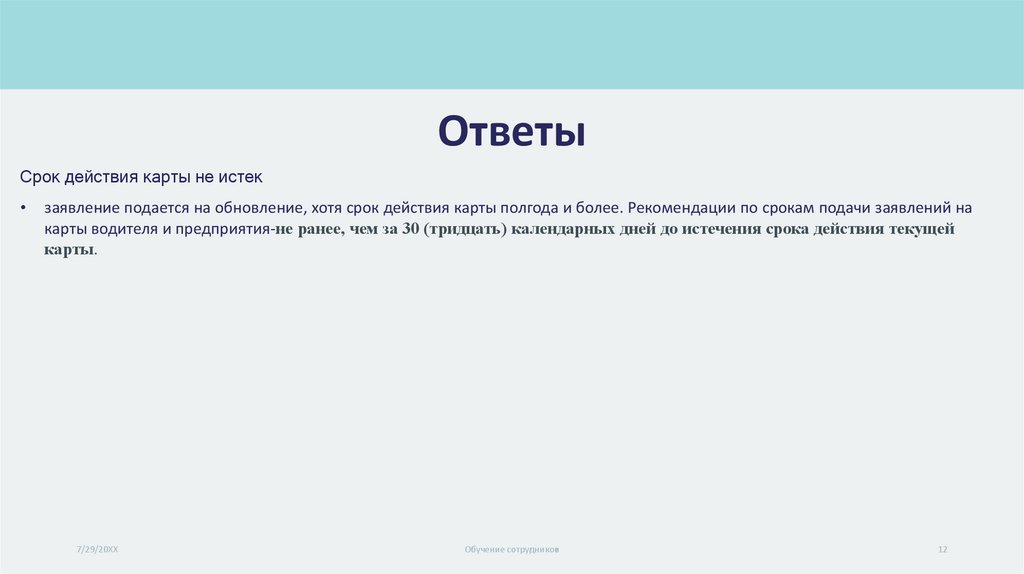 Ответы

Срок действия карты не истек

• заявление подается на обновление, хотя срок действия карты полгода и более. Рекомендации по срокам подачи заявлений на карты водителя и предприятия-не ранее, чем за 30 (тридцать) календарных дней до истечения срока действия текущей карты.

7/29/20XX

Обучение сотрудников

12